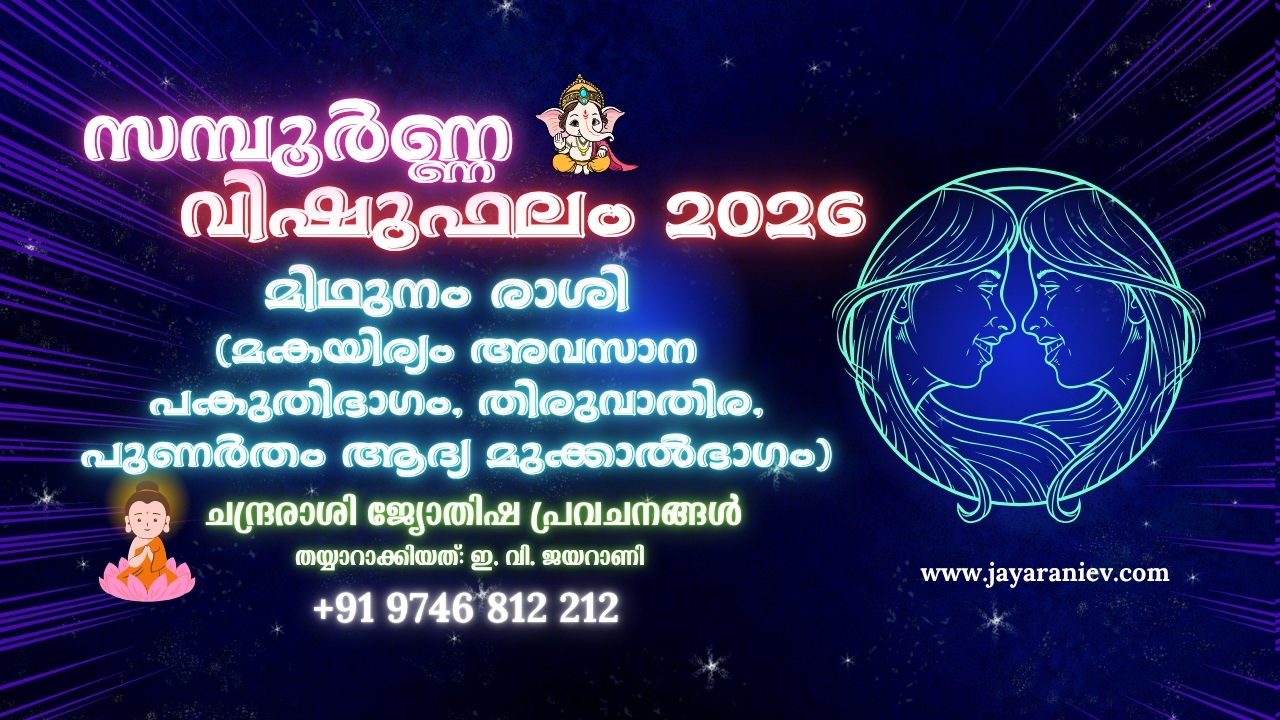 സമ്പൂർണ്ണ
വിഷുഫലം 2026

മിഥുനം രാശി
(മകയിര്യം അവസാന പകുതിഭാഗം, തിരുവാതിര, പുണർതം ആദ്യ മുക്കാൽഭാഗം)

ചന്ദ്രരാശി ജ്യോതിഷ പ്രവചനങ്ങൾ

തയ്യാറാക്കിയത്: ഇ. വി. ജയറാണി

+91 9746 812 212

www.jayaraniev.com